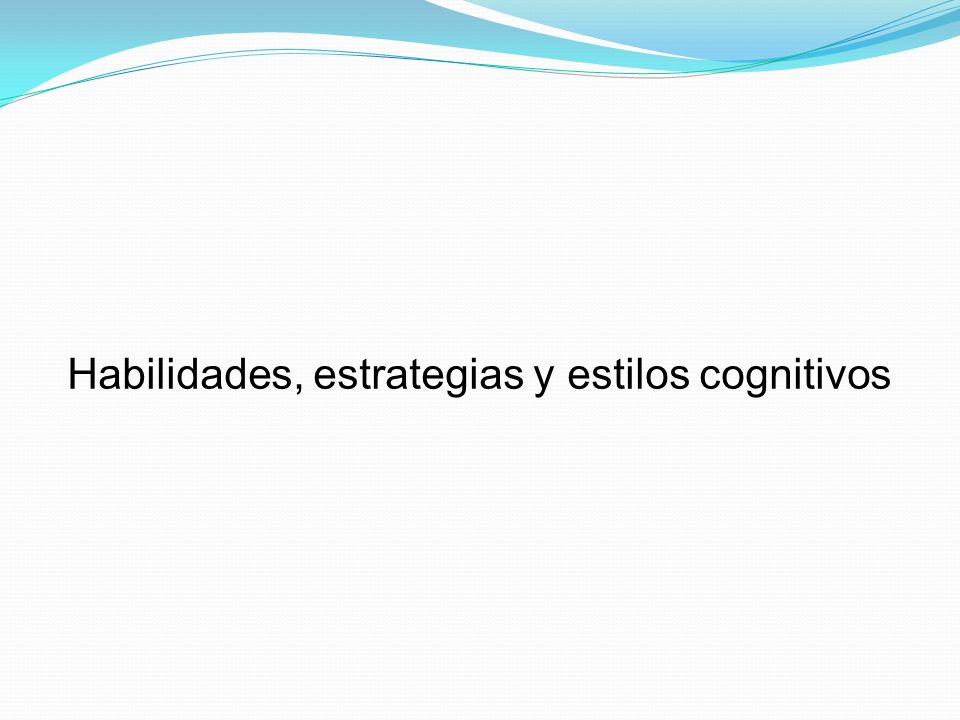 Habilidades, estrategias y estilos cognitivos